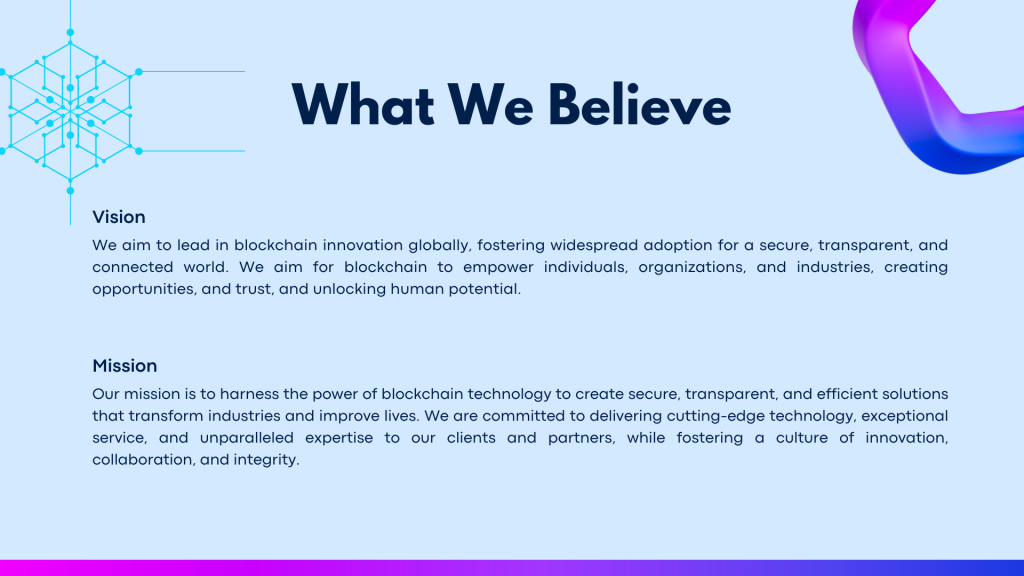 What We Believe

Vision

We aim to lead in blockchain innovation globally, fostering widespread adoption for a secure, transparent, and connected world. We aim for blockchain to empower individuals, organizations, and industries, creating opportunities, and trust, and unlocking human potential.

Mission

Our mission is to harness the power of blockchain technology to create secure, transparent, and efficient solutions that transform industries and improve lives. We are committed to delivering cutting-edge technology, exceptional service, and unparalleled expertise to our clients and partners, while fostering a culture of innovation, collaboration, and integrity.